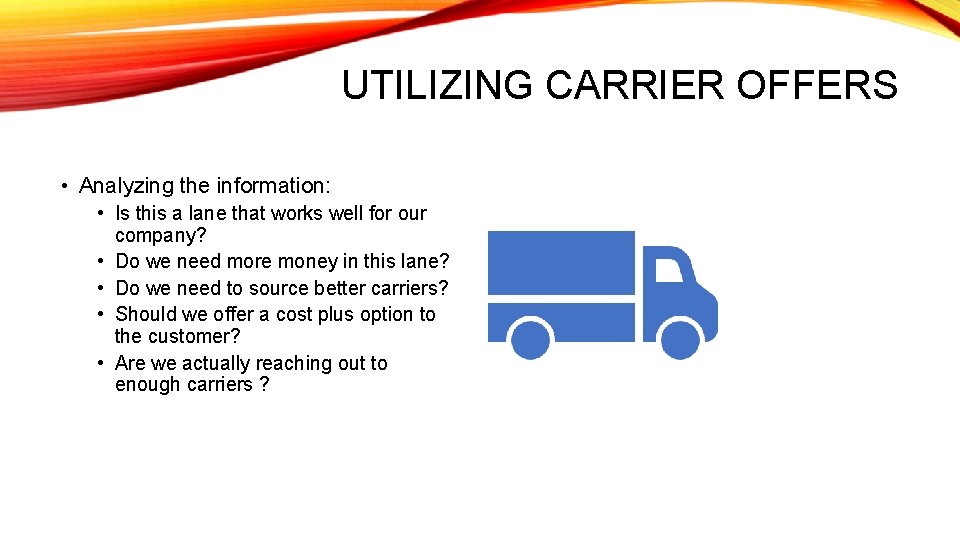 UTILIZING CARRIER OFFERS

• Analyzing the information:
  • Is this a lane that works well for our company?
  • Do we need more money in this lane?
  • Do we need to source better carriers?
  • Should we offer a cost plus option to the customer?
  • Are we actually reaching out to enough carriers ?